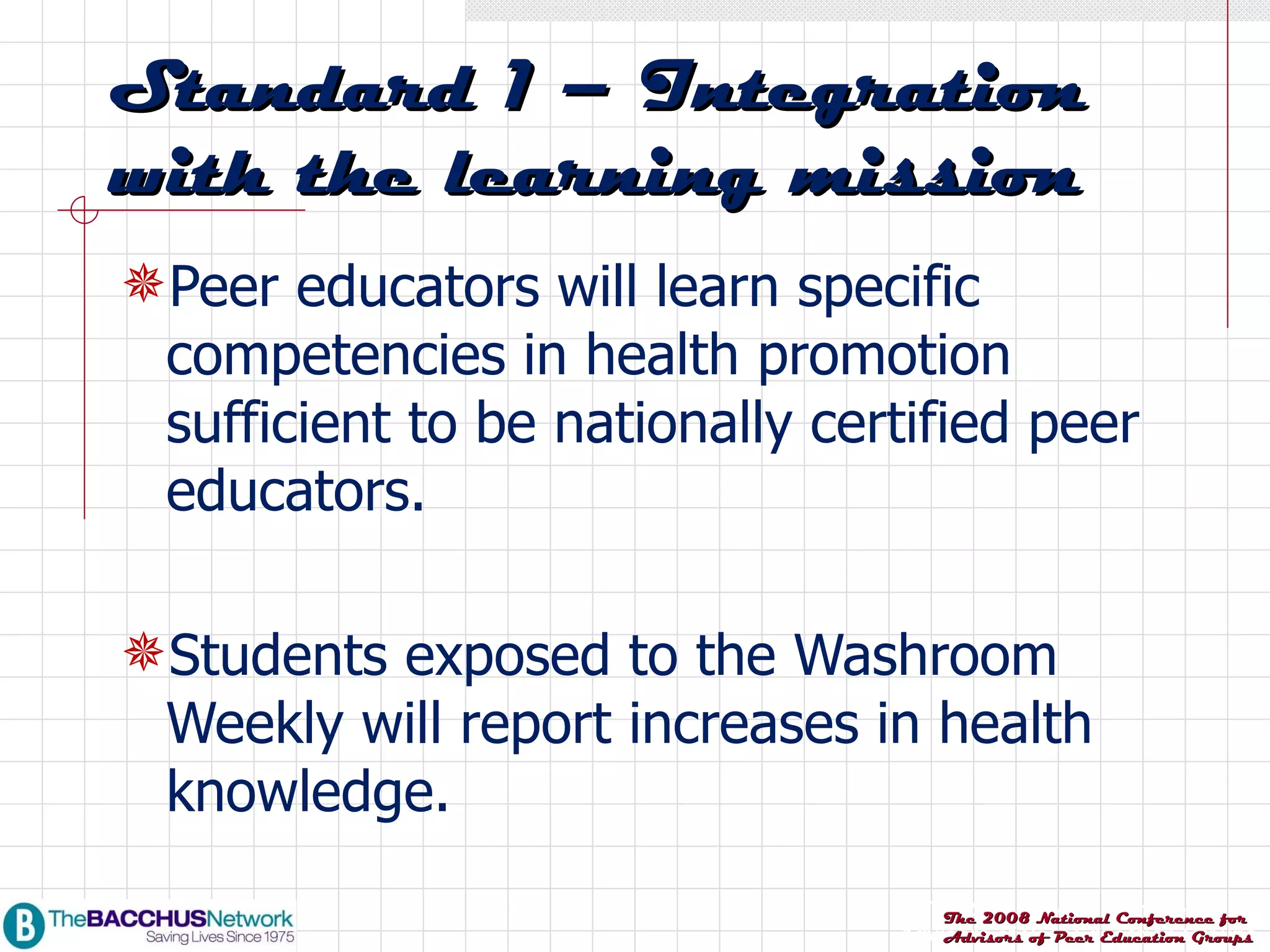 Standard 1 – Integration with the learning mission

Peer educators will learn specific competencies in health promotion sufficient to be nationally certified peer educators.

Students exposed to the Washroom Weekly will report increases in health knowledge.

B TheBACCHUSNetwork
Saving Lives Since 1975

The 2008 National Conference for Advisors of Peer Education Groups